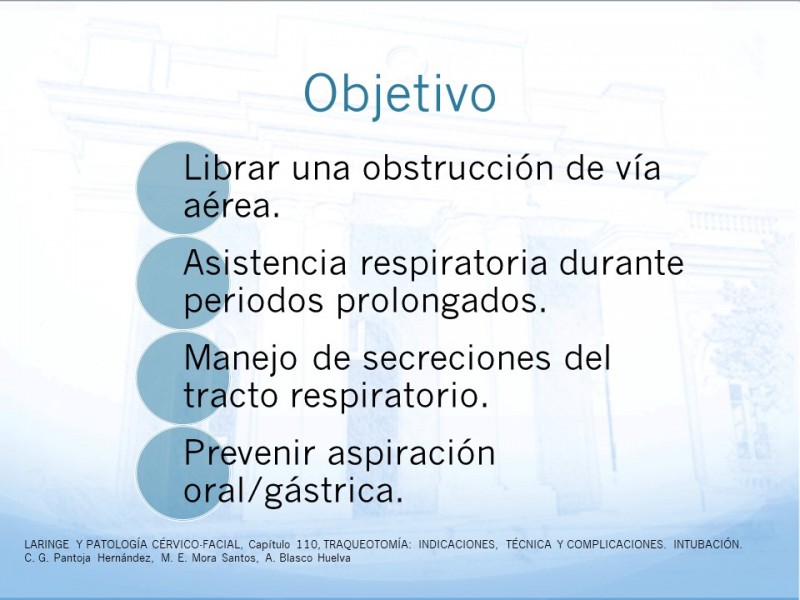 Objetivo

Librar una obstrucción de vía aérea.

Asistencia respiratoria durante periodos prolongados.

Manejo de secreciones del tracto respiratorio.

Prevenir aspiración oral/gástrica.

LARINGE Y PATOLOGÍA CÉRVICO-FACIAL, Capítulo 110, TRAQUEOTOMÍA: INDICACIONES, TÉCNICA Y COMPLICACIONES. INTUBACIÓN. C. G. Pantoja Hernández, M. E. Mora Santos, A. Blasco Huelva